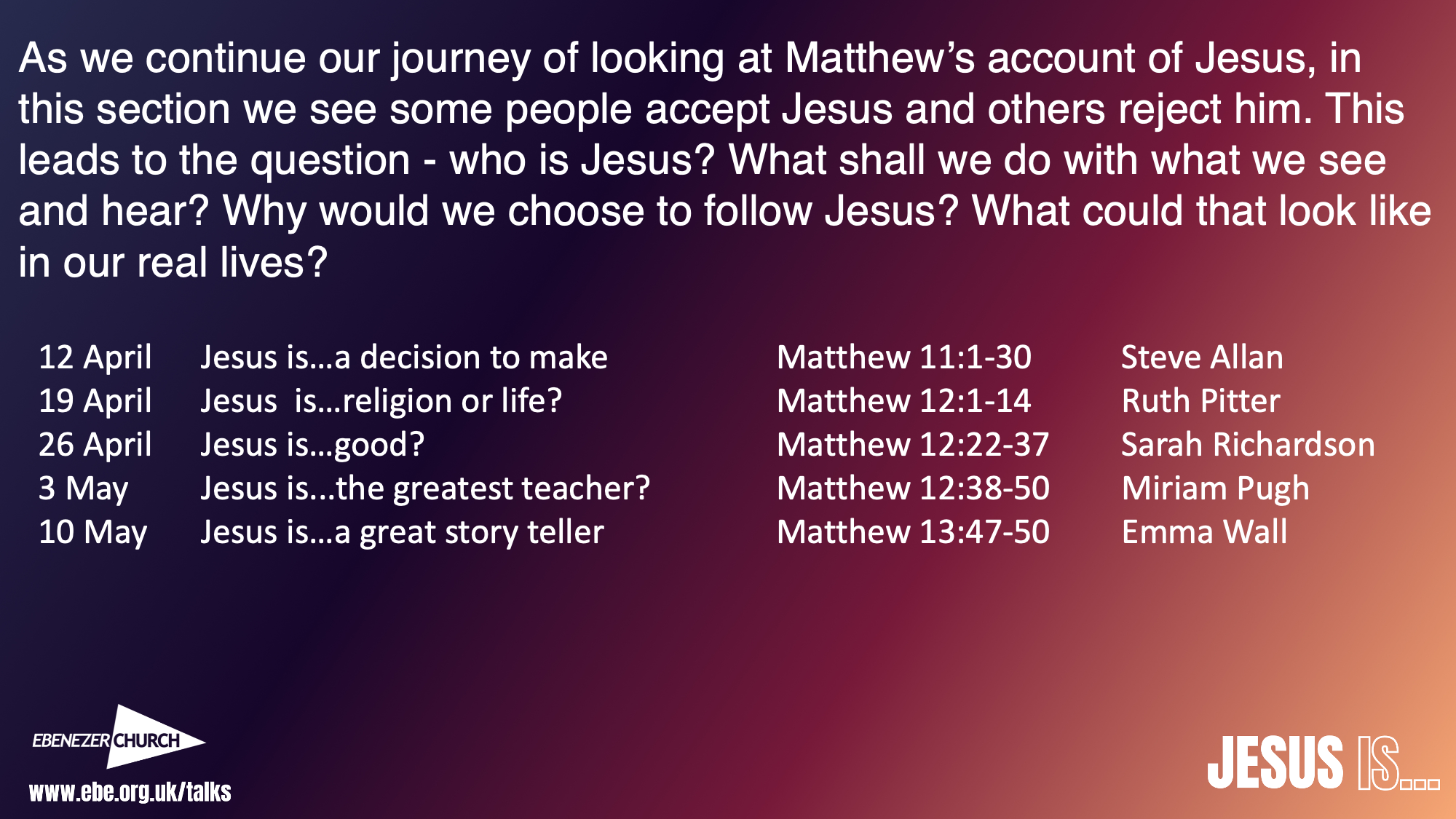 As we continue our journey of looking at Matthew's account of Jesus, in this section we see some people accept Jesus and others reject him. This leads to the question - who is Jesus? What shall we do with what we see and hear? Why would we choose to follow Jesus? What could that look like in our real lives?

| | | | |
|---|---|---|---|
| 12 April | Jesus is…a decision to make | Matthew 11:1-30 | Steve Allan |
| 19 April | Jesus is…religion or life? | Matthew 12:1-14 | Ruth Pitter |
| 26 April | Jesus is…good? | Matthew 12:22-37 | Sarah Richardson |
| 3 May | Jesus is...the greatest teacher? | Matthew 12:38-50 | Miriam Pugh |
| 10 May | Jesus is…a great story teller | Matthew 13:47-50 | Emma Wall |

EBENEZER CHURCH
www.ebe.org.uk/talks

JESUS IS...